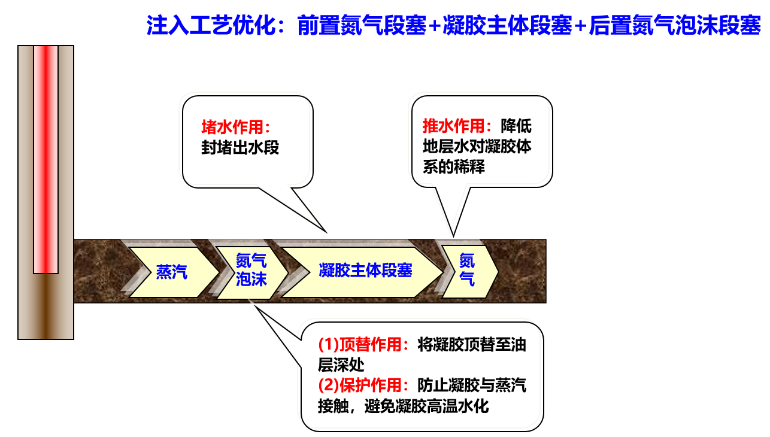 注入工艺优化：前置氮气段塞+凝胶主体段塞+后置氮气泡沫段塞

堵水作用：封堵出水段

推水作用：降低地层水对凝胶体系的稀释

蒸汽

氮气泡沫

凝胶主体段塞

氮气

(1)顶替作用：将凝胶顶替至油层深处
(2)保护作用：防止凝胶与蒸汽接触，避免凝胶高温水化